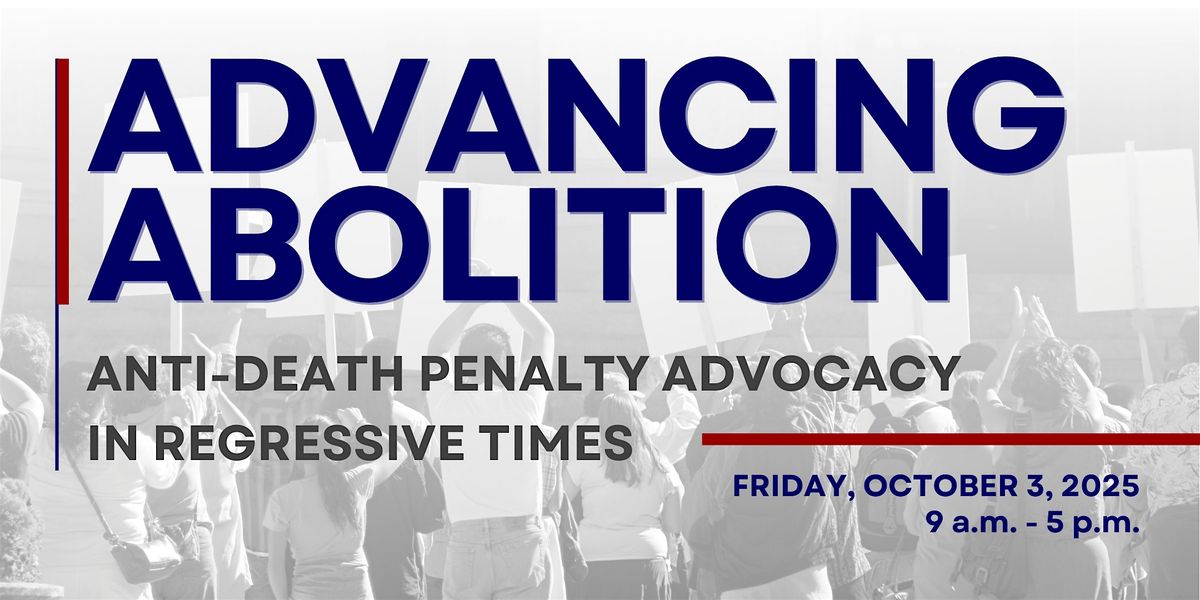 ADVANCING ABOLITION

ANTI-DEATH PENALTY ADVOCACY IN REGRESSIVE TIMES

FRIDAY, OCTOBER 3, 2025
9 a.m. - 5 p.m.